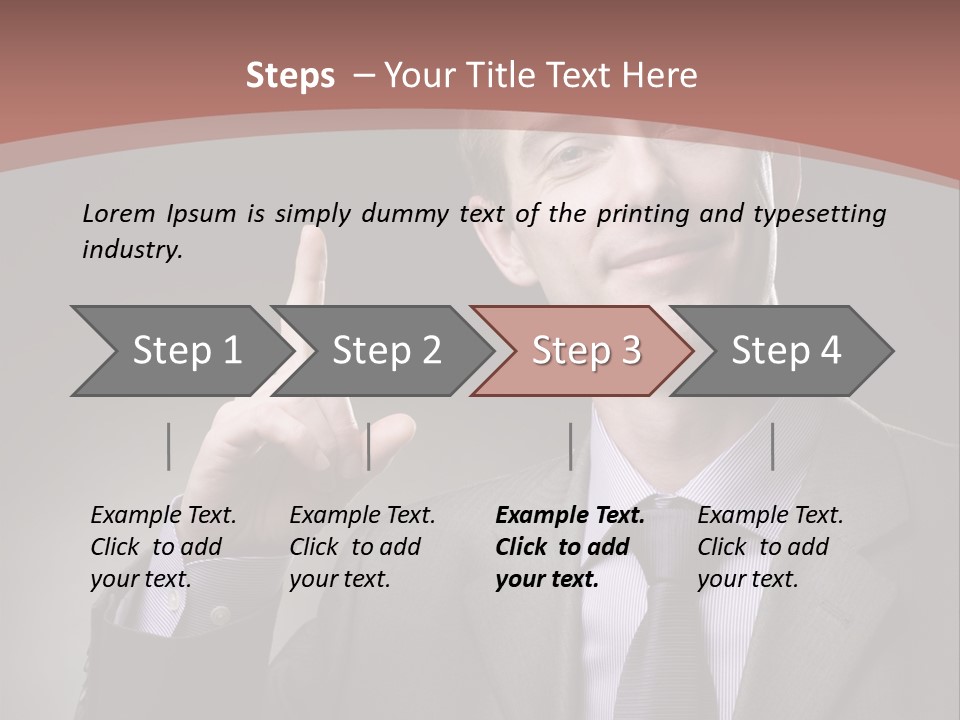 Steps – Your Title Text Here

Lorem Ipsum is simply dummy text of the printing and typesetting industry.

Step 1

Step 2

Step 3

Step 4

Example Text. Click to add your text.

Example Text. Click to add your text.

Example Text. Click to add your text.

Example Text. Click to add your text.